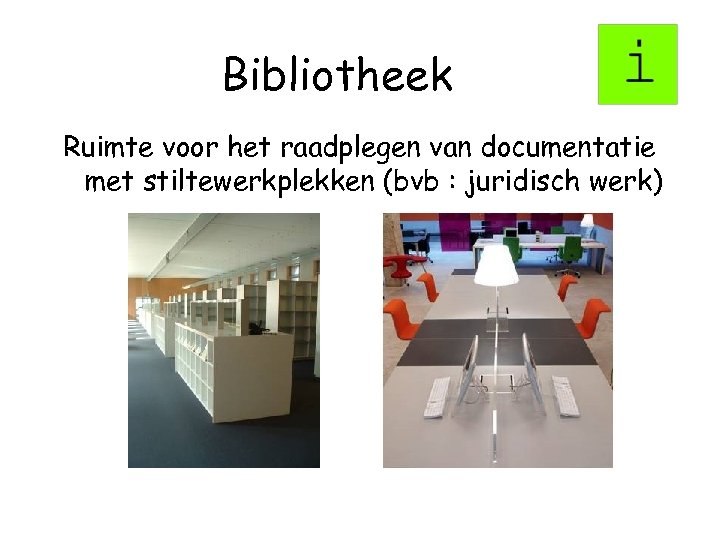 Bibliotheek

i

Ruimte voor het raadplegen van documentatie met stiltewerkplekken (bvb : juridisch werk)